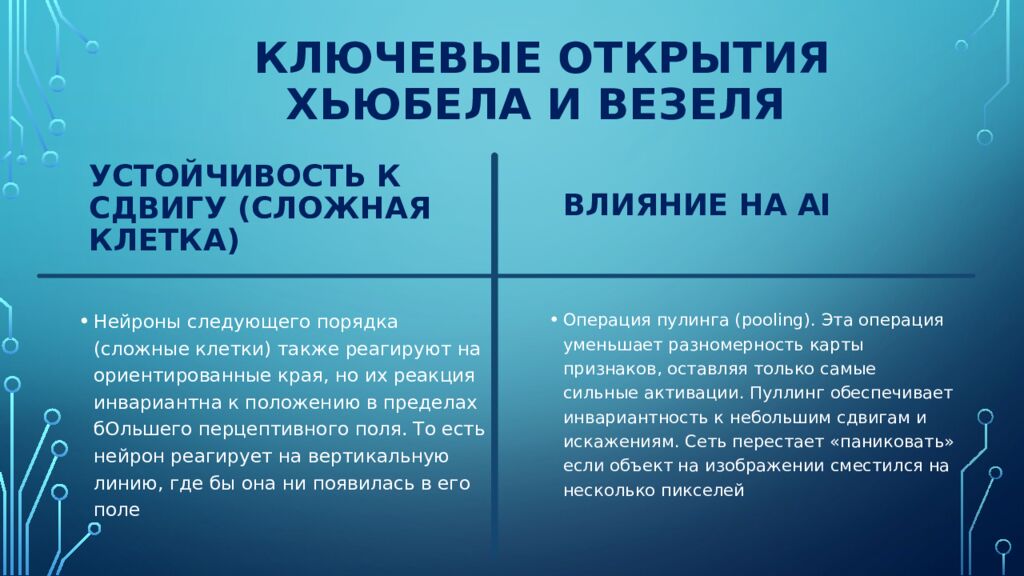 КЛЮЧЕВЫЕ ОТКРЫТИЯ ХЬЮБЕЛА И ВЕЗЕЛЯ

УСТОЙЧИВОСТЬ К СДВИГУ (СЛОЖНАЯ КЛЕТКА)

• Нейроны следующего порядка (сложные клетки) также реагируют на ориентированные края, но их реакция инвариантна к положению в пределах бОльшего перцептивного поля. То есть нейрон реагирует на вертикальную линию, где бы она ни появилась в его поле

ВЛИЯНИЕ НА AI

• Операция пулинга (pooling). Эта операция уменьшает разномерность карты признаков, оставляя только самые сильные активации. Пуллинг обеспечивает инвариантность к небольшим сдвигам и искажениям. Сеть перестает «паниковать» если объект на изображении сместился на несколько пикселей